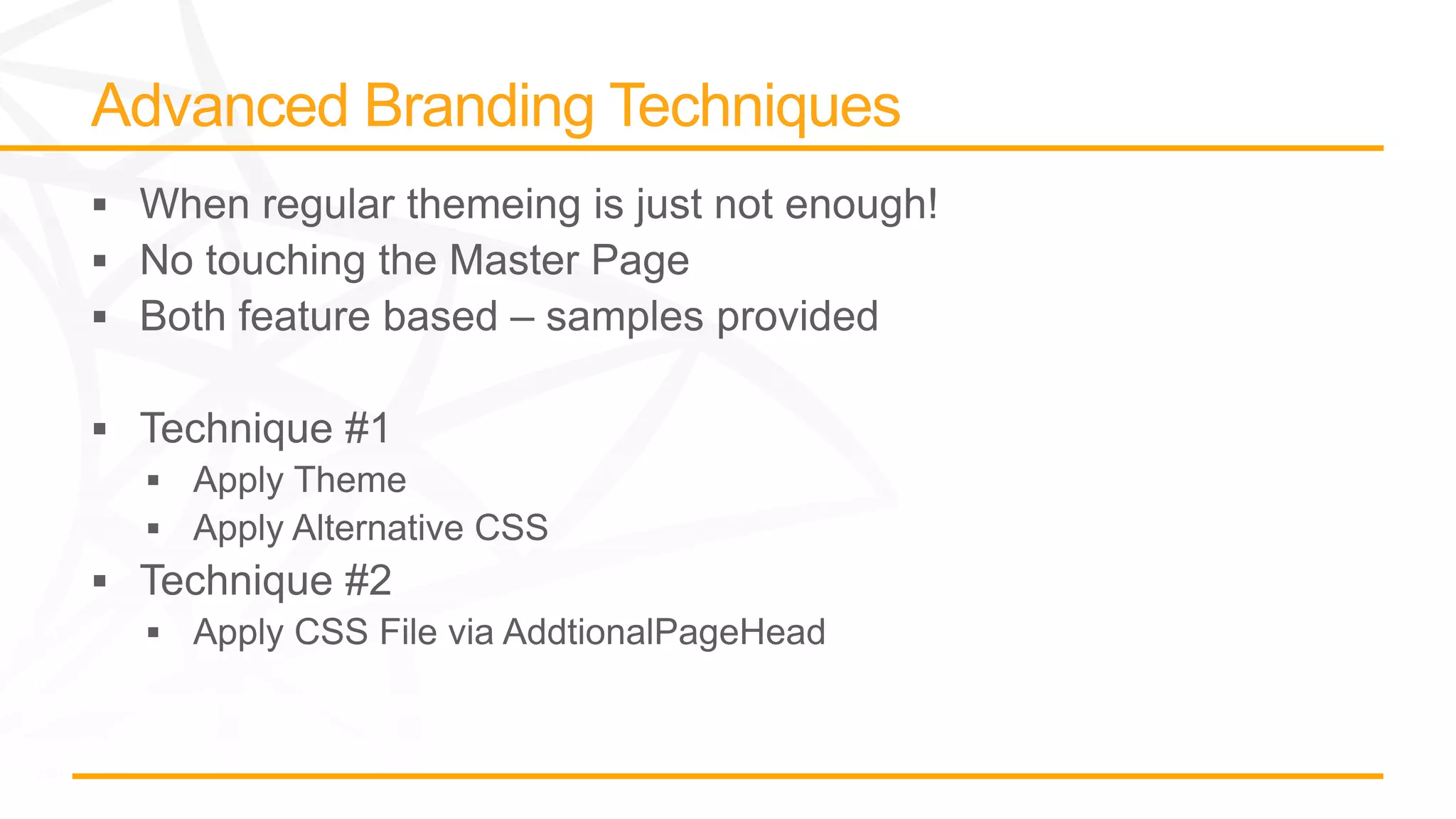 Advanced Branding Techniques

▪ When regular themeing is just not enough!
▪ No touching the Master Page
▪ Both feature based – samples provided

▪ Technique #1
  ▪ Apply Theme
  ▪ Apply Alternative CSS
▪ Technique #2
  ▪ Apply CSS File via AddtionalPageHead